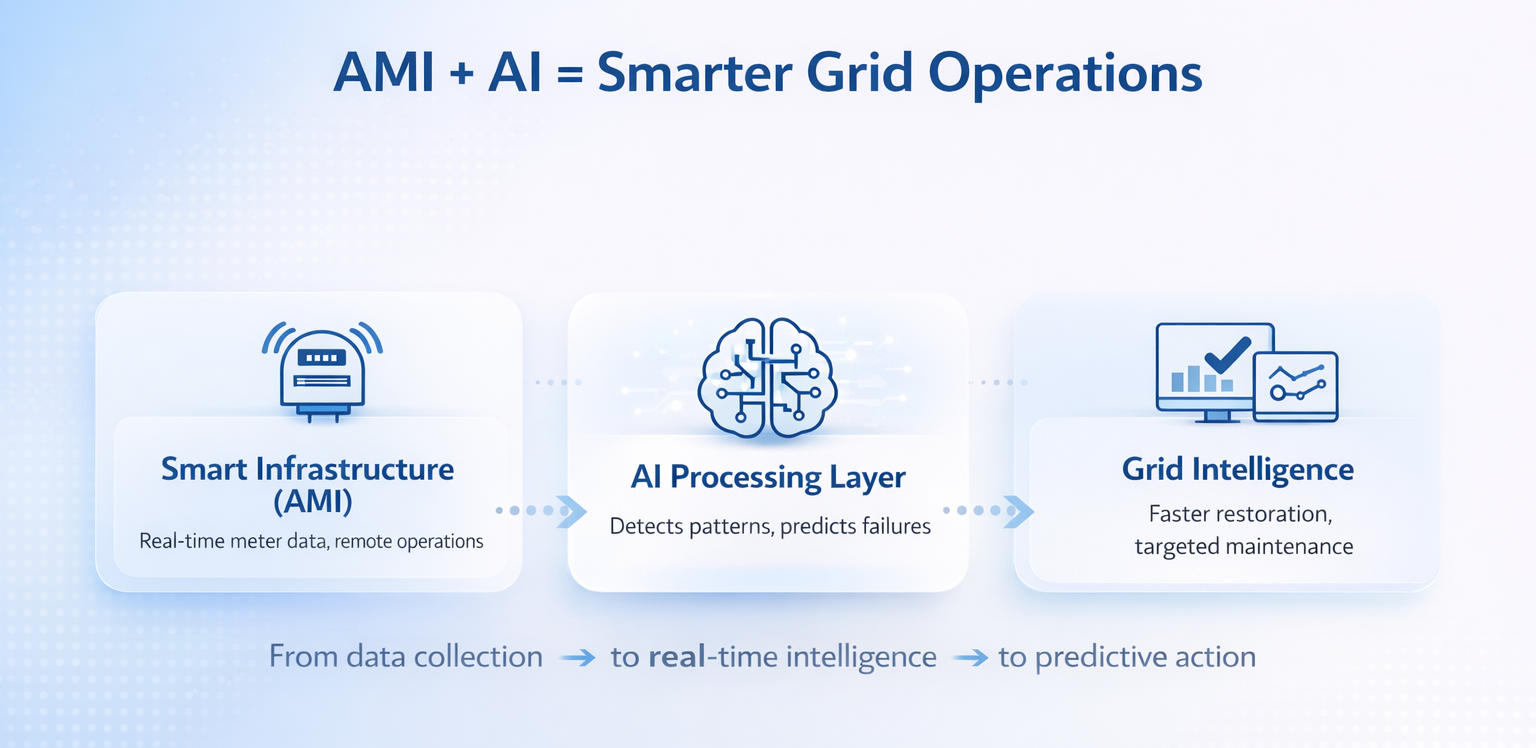 AMI + AI = Smarter Grid Operations

Smart Infrastructure (AMI)

Real-time meter data, remote operations

AI Processing Layer

Detects patterns, predicts failures

Grid Intelligence

Faster restoration, targeted maintenance

From data collection → to real-time intelligence → to predictive action